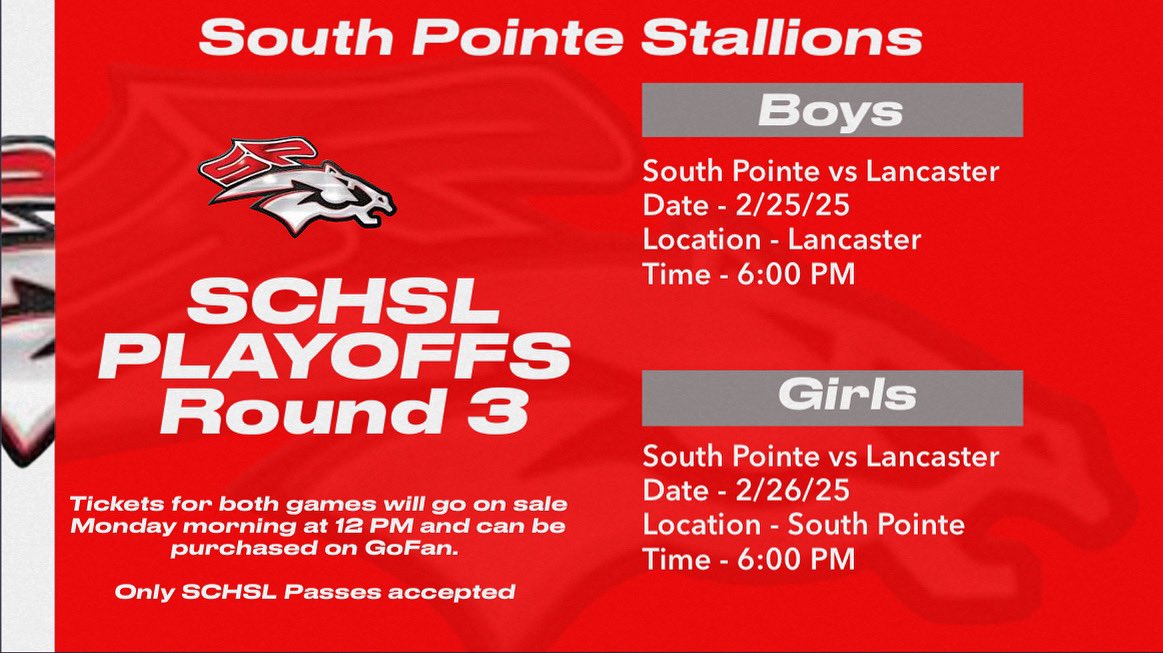 South Pointe Stallions

SCHSL PLAYOFFS Round 3

Tickets for both games will go on sale Monday morning at 12 PM and can be purchased on GoFan.

Only SCHSL Passes accepted

Boys

South Pointe vs Lancaster
Date - 2/25/25
Location - Lancaster
Time - 6:00 PM

Girls

South Pointe vs Lancaster
Date - 2/26/25
Location - South Pointe
Time - 6:00 PM